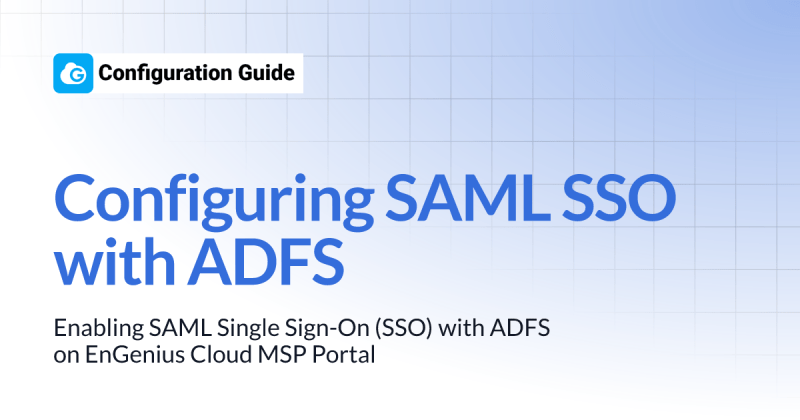 Configuration Guide

Configuring SAML SSO with ADFS

Enabling SAML Single Sign-On (SSO) with ADFS on EnGenius Cloud MSP Portal